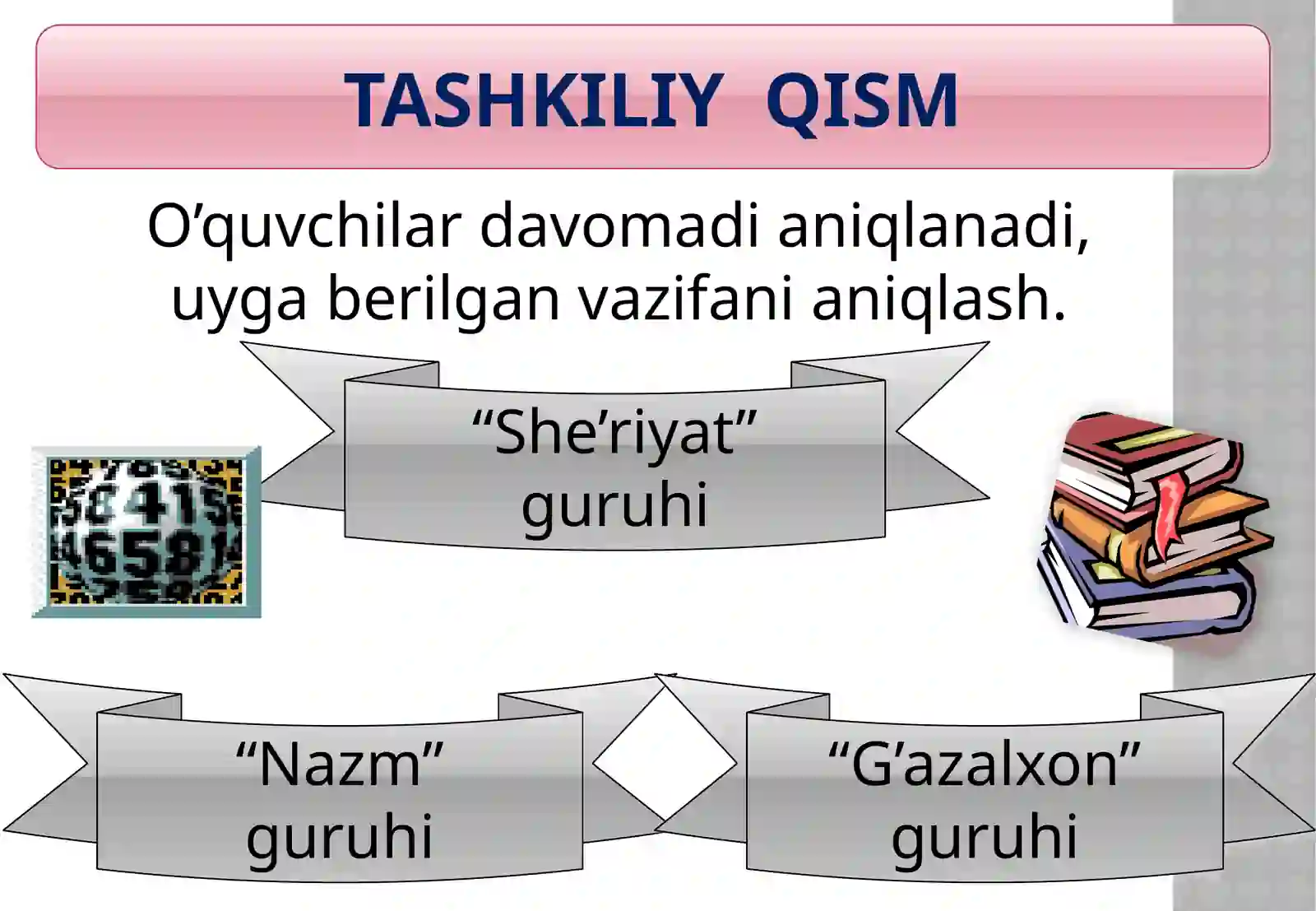 TASHKILIY QISM

O’quvchilar davomadi aniqlanadi, uyga berilgan vazifani aniqlash.

“She’riyat” guruhi

“Nazm” guruhi

“G’azalxon” guruhi